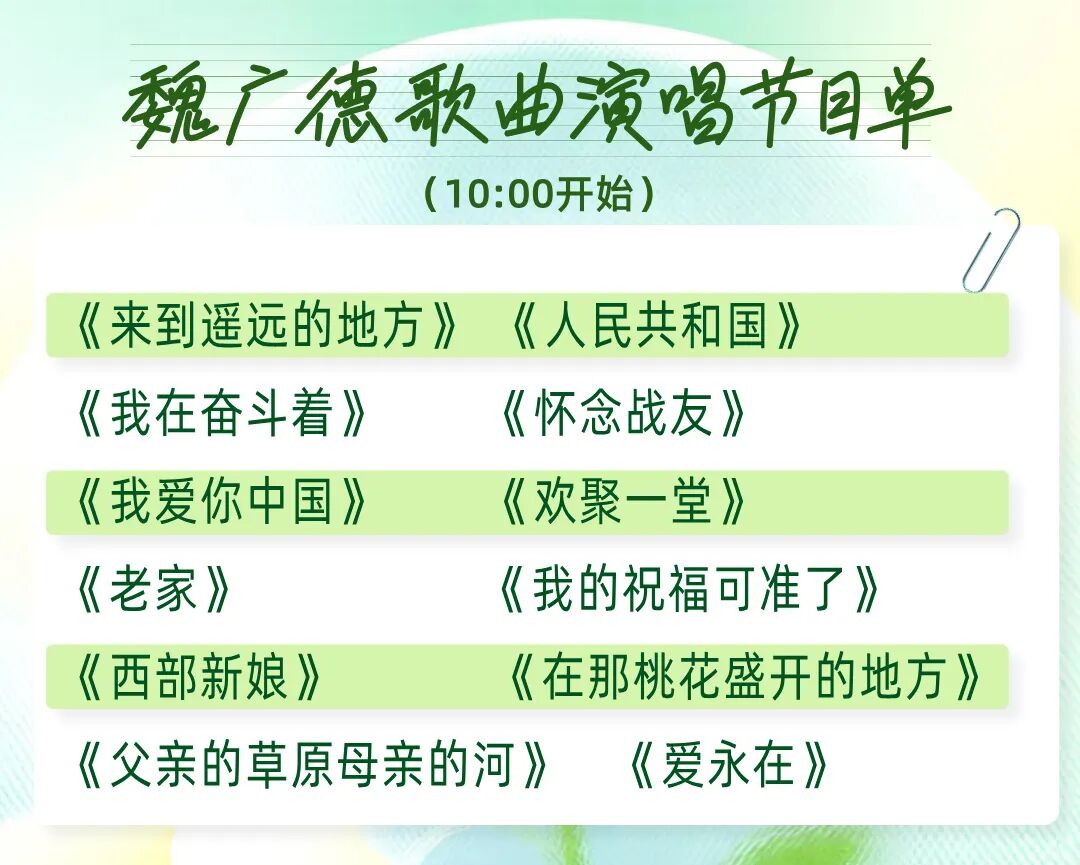 魏广德歌曲演唱节目单

（10:00开始）

《来到遥远的地方》 《人民共和国》

《我在奋斗着》 《怀念战友》

《我爱你中国》 《欢聚一堂》

《老家》 《我的祝福可准了》

《西部新娘》 《在那桃花盛开的地方》

《父亲的草原母亲的河》 《爱永在》